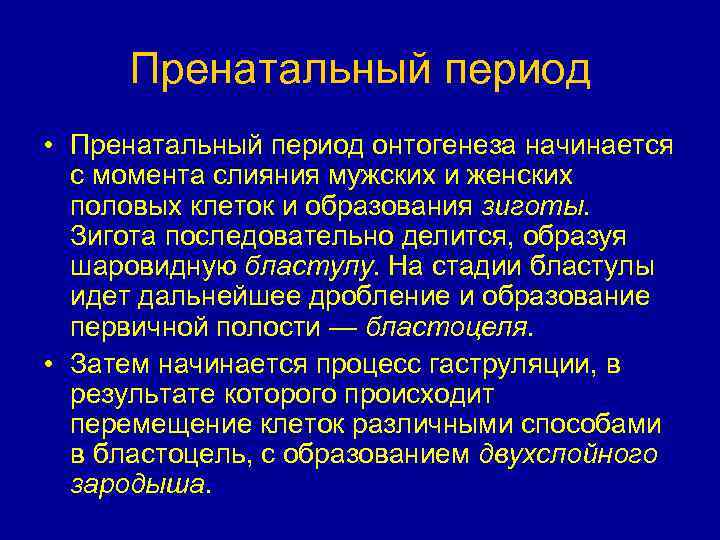 Пренатальный период

• Пренатальный период онтогенеза начинается с момента слияния мужских и женских половых клеток и образования зиготы. Зигота последовательно делится, образуя шаровидную бластулу. На стадии бластулы идет дальнейшее дробление и образование первичной полости — бластоцеля.

• Затем начинается процесс гаструляции, в результате которого происходит перемещение клеток различными способами в бластоцель, с образованием двухслойного зародыша.